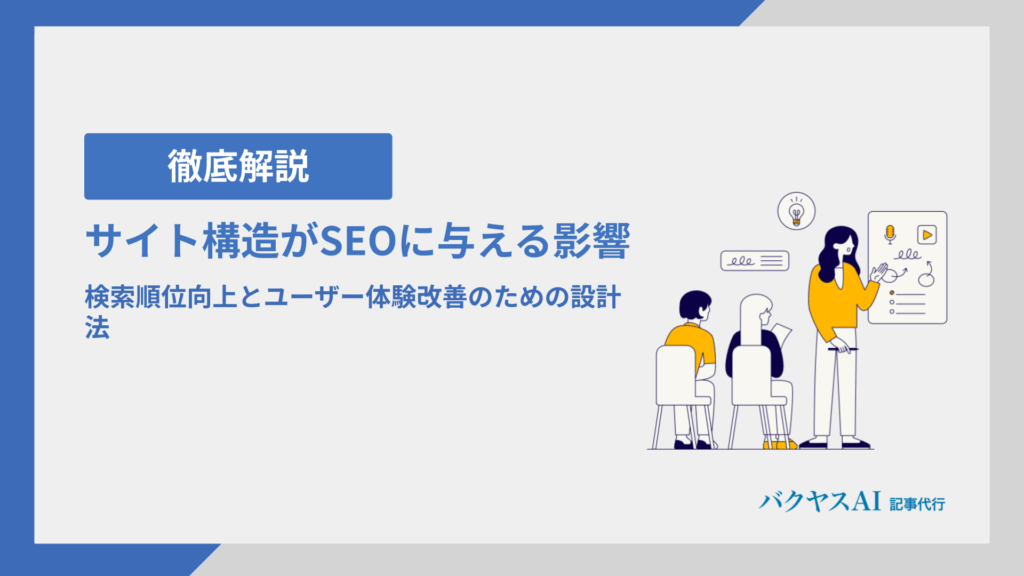 徹底解説

サイト構造がSEOに与える影響

検索順位向上とユーザー体験改善のための設計法

バクヤスAI 記事代行